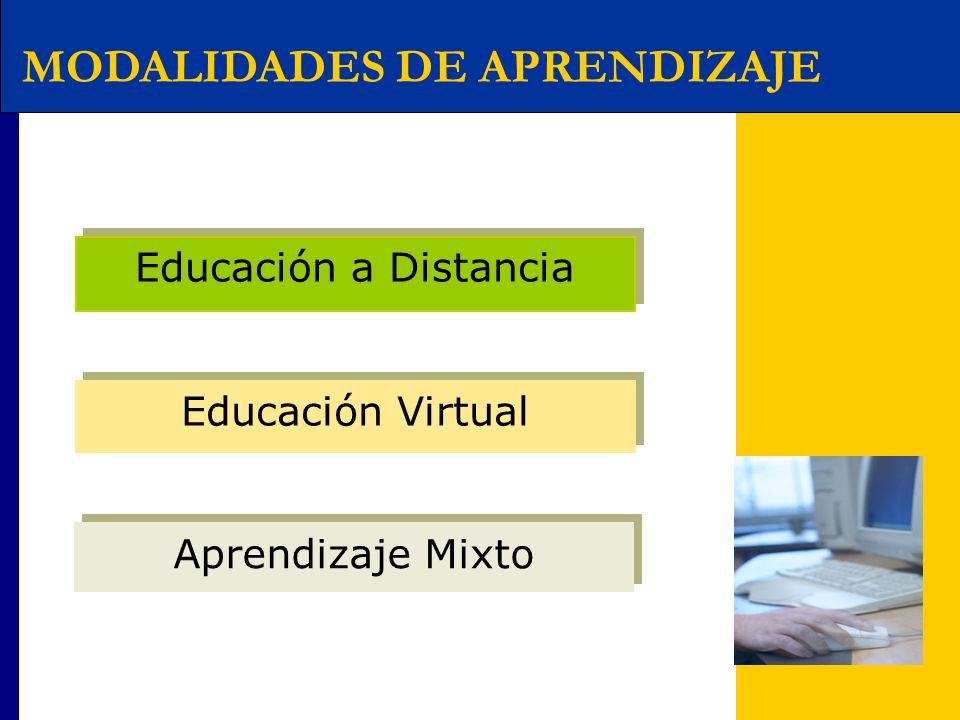 MODALIDADES DE APRENDIZAJE

Educación a Distancia

Educación Virtual

Aprendizaje Mixto